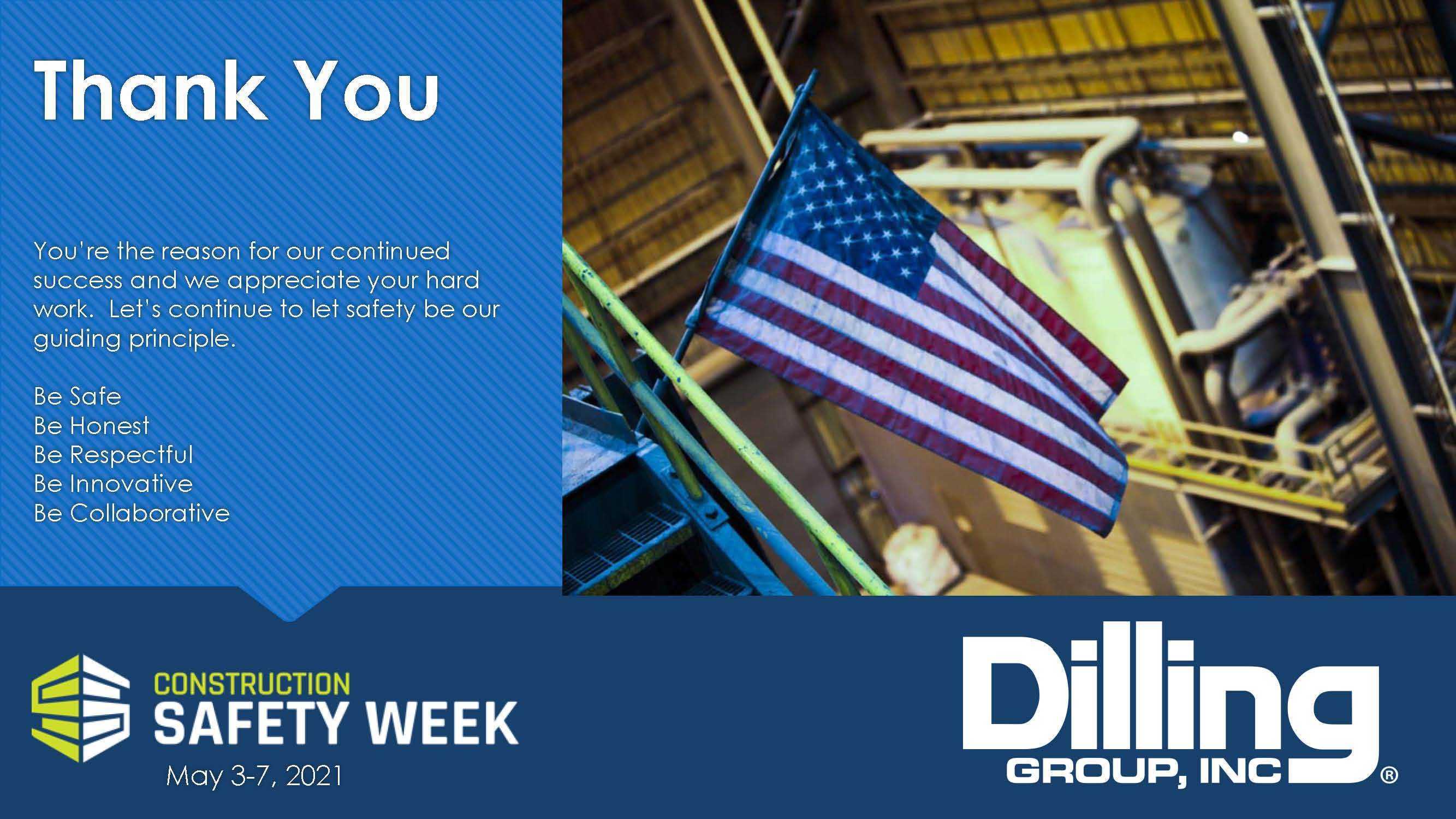 Thank You

You're the reason for our continued success and we appreciate your hard work. Let's continue to let safety be our guiding principle.

Be Safe
Be Honest
Be Respectful
Be Innovative
Be Collaborative

CONSTRUCTION
SAFETY WEEK
May 3-7, 2021

Dilling
GROUP, INC ®